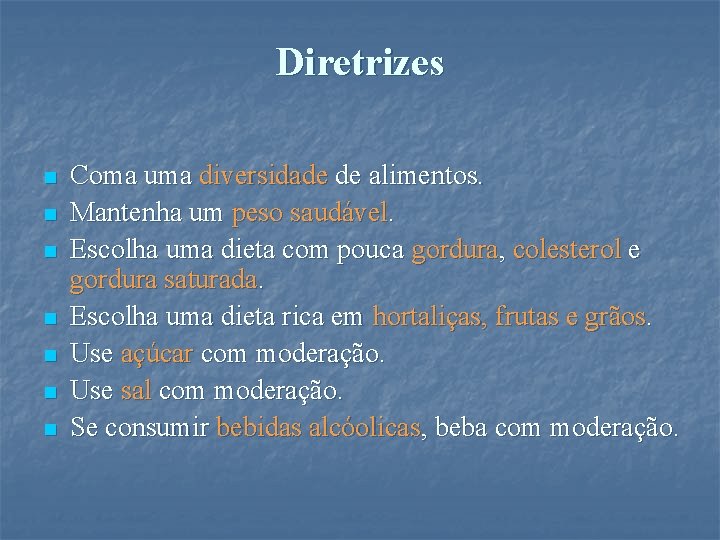 Diretrizes

- Coma uma diversidade de alimentos.
- Mantenha um peso saudável.
- Escolha uma dieta com pouca gordura, colesterol e gordura saturada.
- Escolha uma dieta rica em hortaliças, frutas e grãos.
- Use açúcar com moderação.
- Use sal com moderação.
- Se consumir bebidas alcóolicas, beba com moderação.